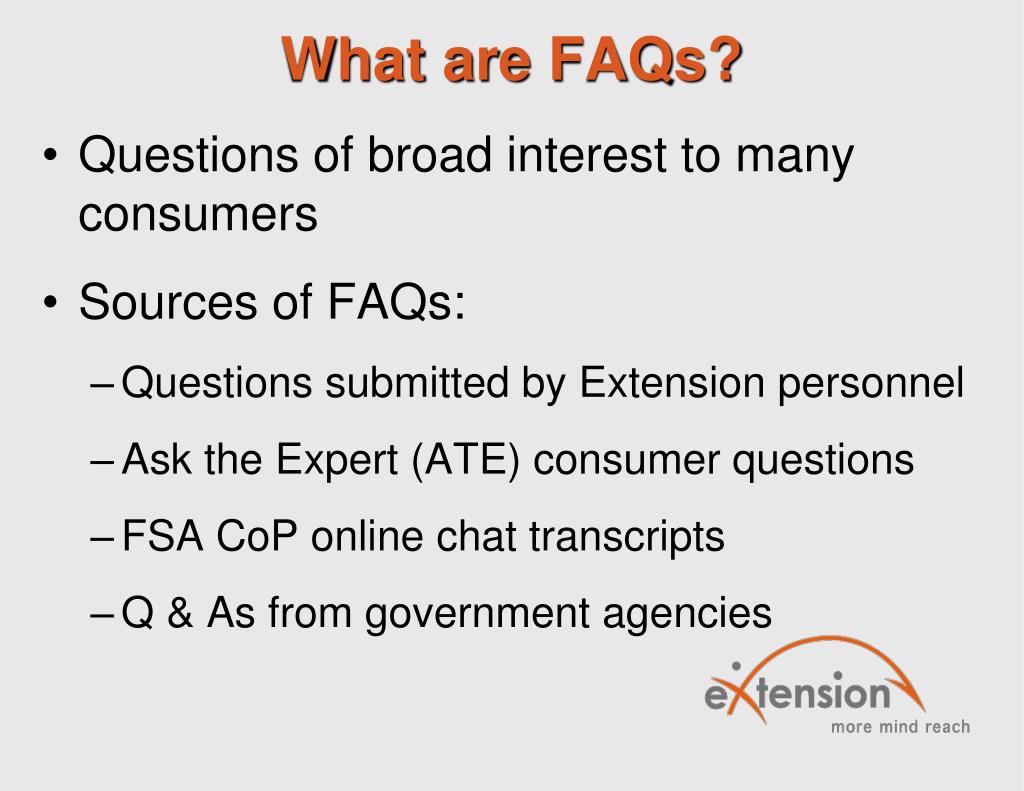 What are FAQs?

• Questions of broad interest to many consumers

• Sources of FAQs:

– Questions submitted by Extension personnel

– Ask the Expert (ATE) consumer questions

– FSA CoP online chat transcripts

– Q & As from government agencies

eXtension
more mind reach